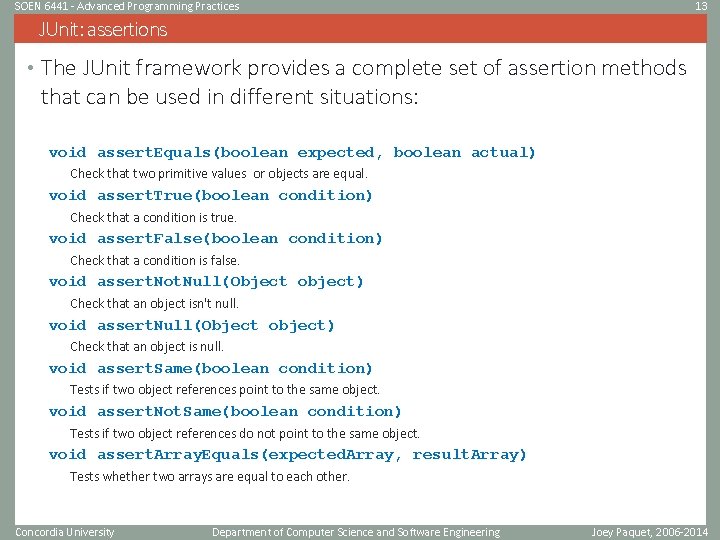 SOEN 6441 - Advanced Programming Practices

13

JUnit: assertions

• The JUnit framework provides a complete set of assertion methods that can be used in different situations:

void assertEquals(boolean expected, boolean actual)

Check that two primitive values or objects are equal.

void assertTrue(boolean condition)

Check that a condition is true.

void assertFalse(boolean condition)

Check that a condition is false.

void assertNotNull(Object object)

Check that an object isn't null.

void assertNull(Object object)

Check that an object is null.

void assertSame(boolean condition)

Tests if two object references point to the same object.

void assertNotSame(boolean condition)

Tests if two object references do not point to the same object.

void assertArrayEquals(expectedArray, resultArray)

Tests whether two arrays are equal to each other.

Concordia University

Department of Computer Science and Software Engineering

Joey Paquet, 2006-2014